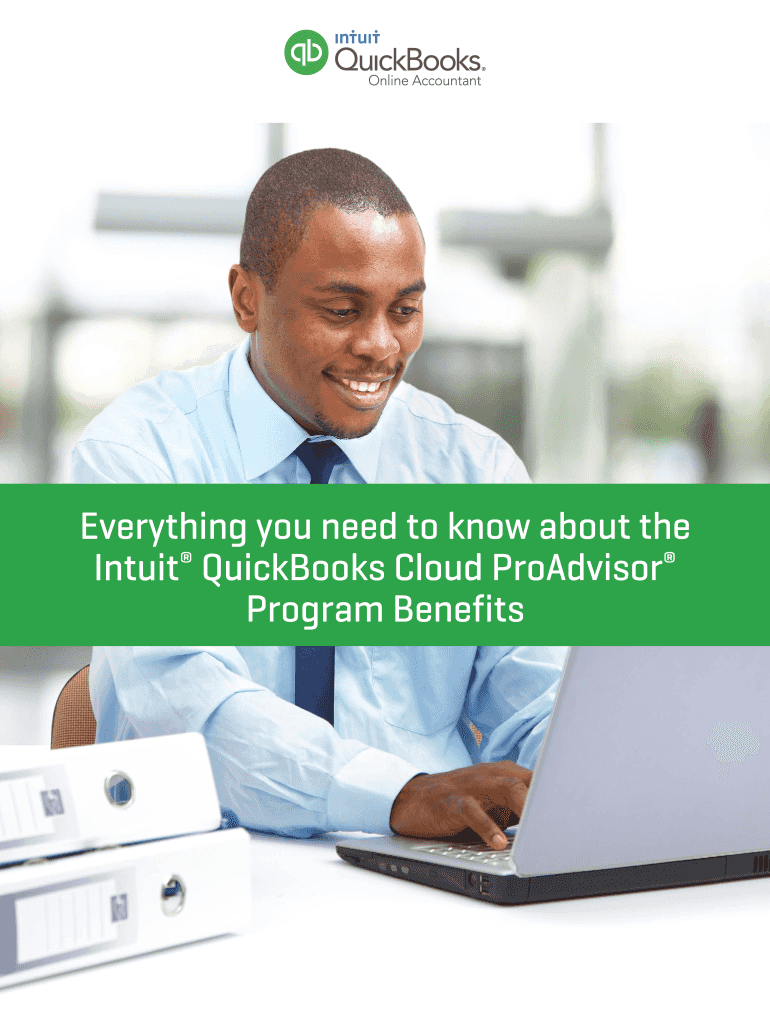 intuit
QuickBooks.
Online Accountant

Everything you need to know about the Intuit® QuickBooks Cloud ProAdvisor® Program Benefits